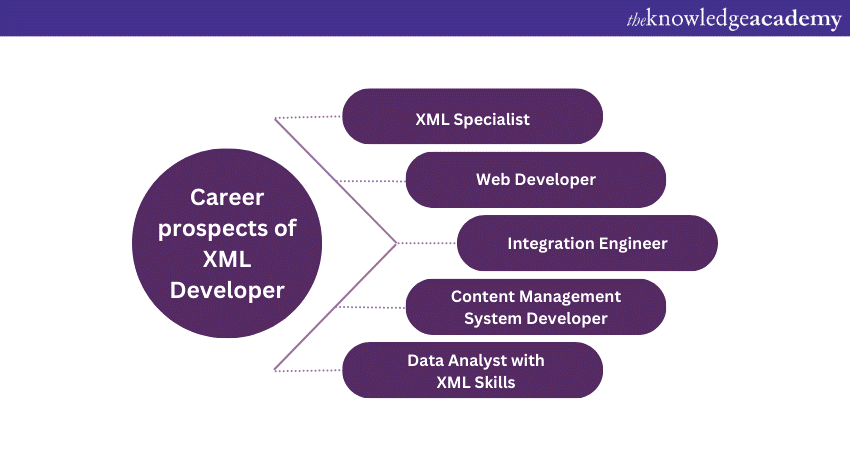 theknowledgeacademy

Career prospects of XML Developer

XML Specialist

Web Developer

Integration Engineer

Content Management System Developer

Data Analyst with XML Skills